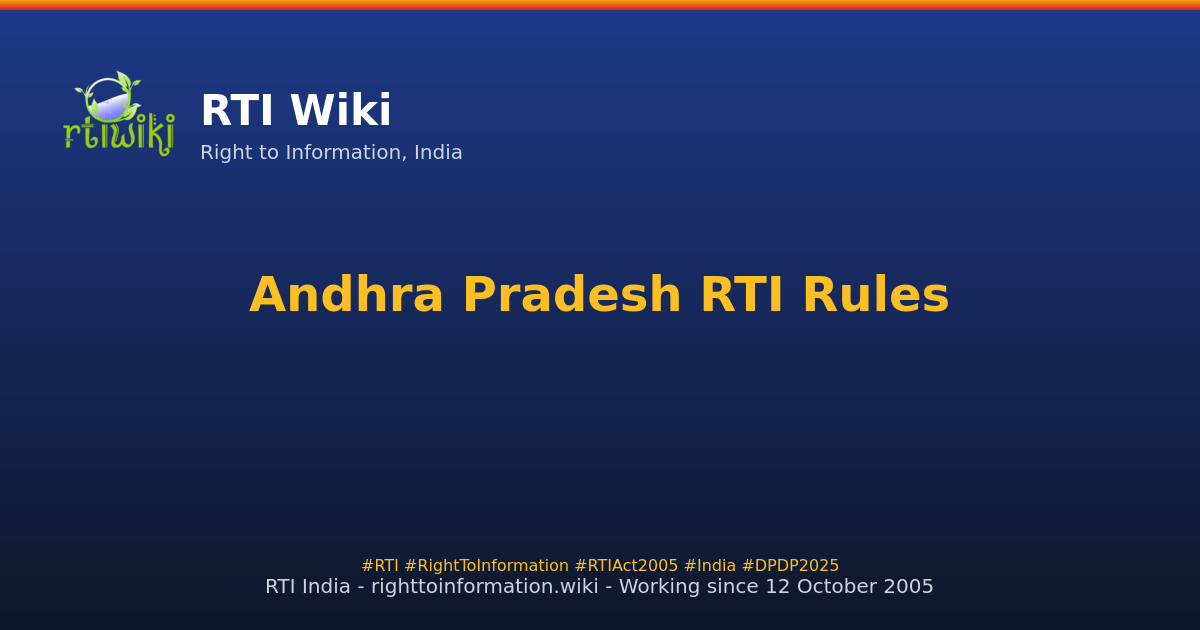 rtiwiki

RTI Wiki

Right to Information, India

Andhra Pradesh RTI Rules

#RTI #RightToInformation #RTIAct2005 #India #DPDP2025

RTI India - righttoinformation.wiki - Working since 12 October 2005